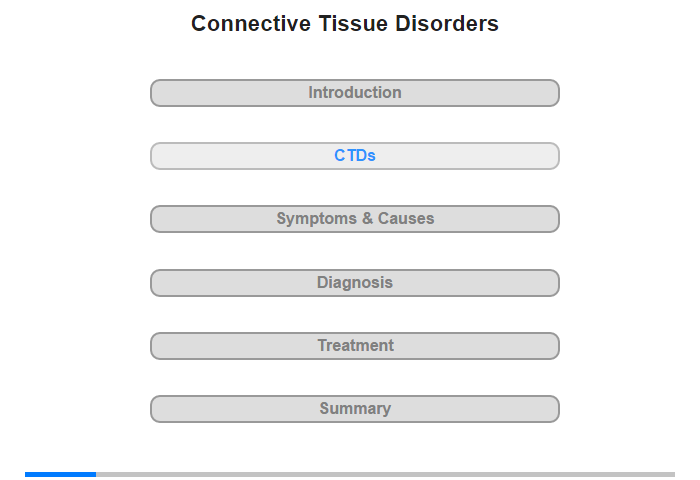 Connective Tissue Disorders

Introduction

CTDs

Symptoms & Causes

Diagnosis

Treatment

Summary